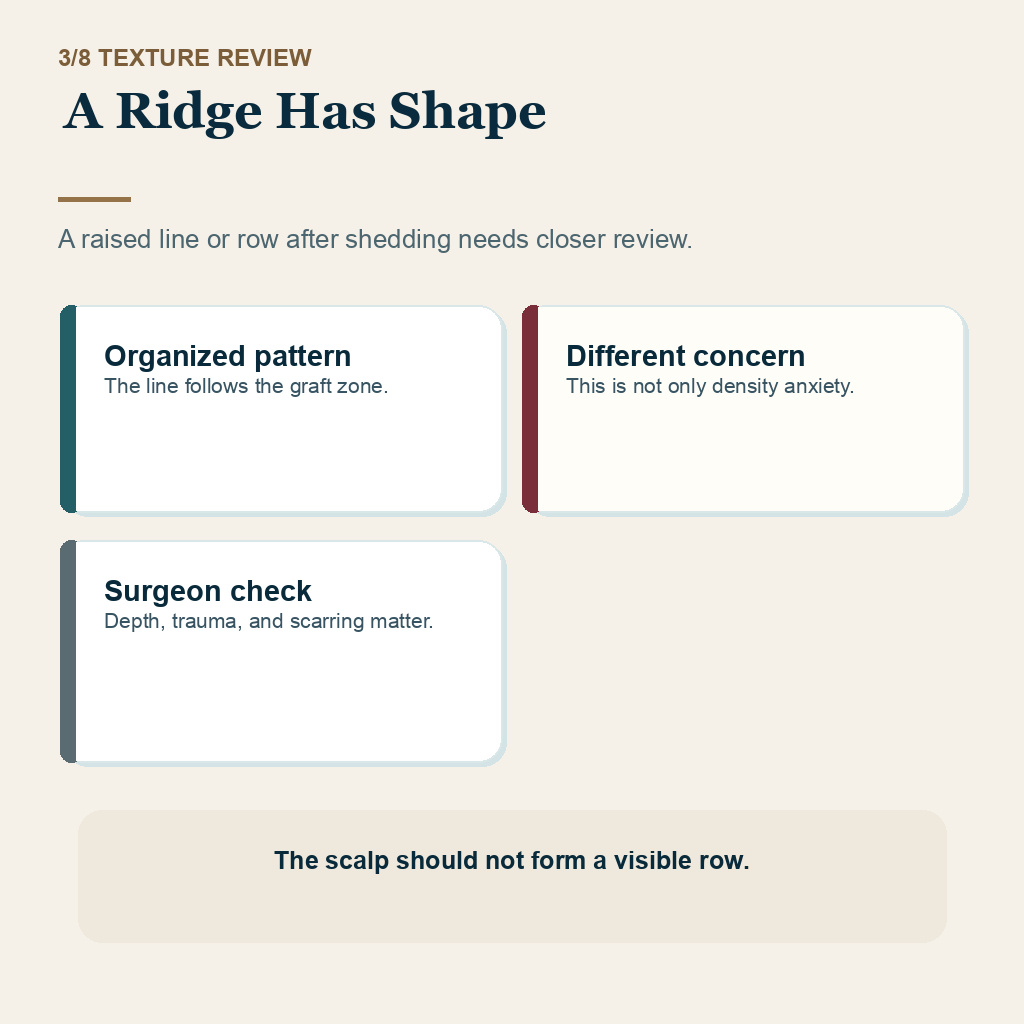 3/8 TEXTURE REVIEW

A Ridge Has Shape

A raised line or row after shedding needs closer review.

Organized pattern
The line follows the graft zone.

Different concern
This is not only density anxiety.

Surgeon check
Depth, trauma, and scarring matter.

The scalp should not form a visible row.